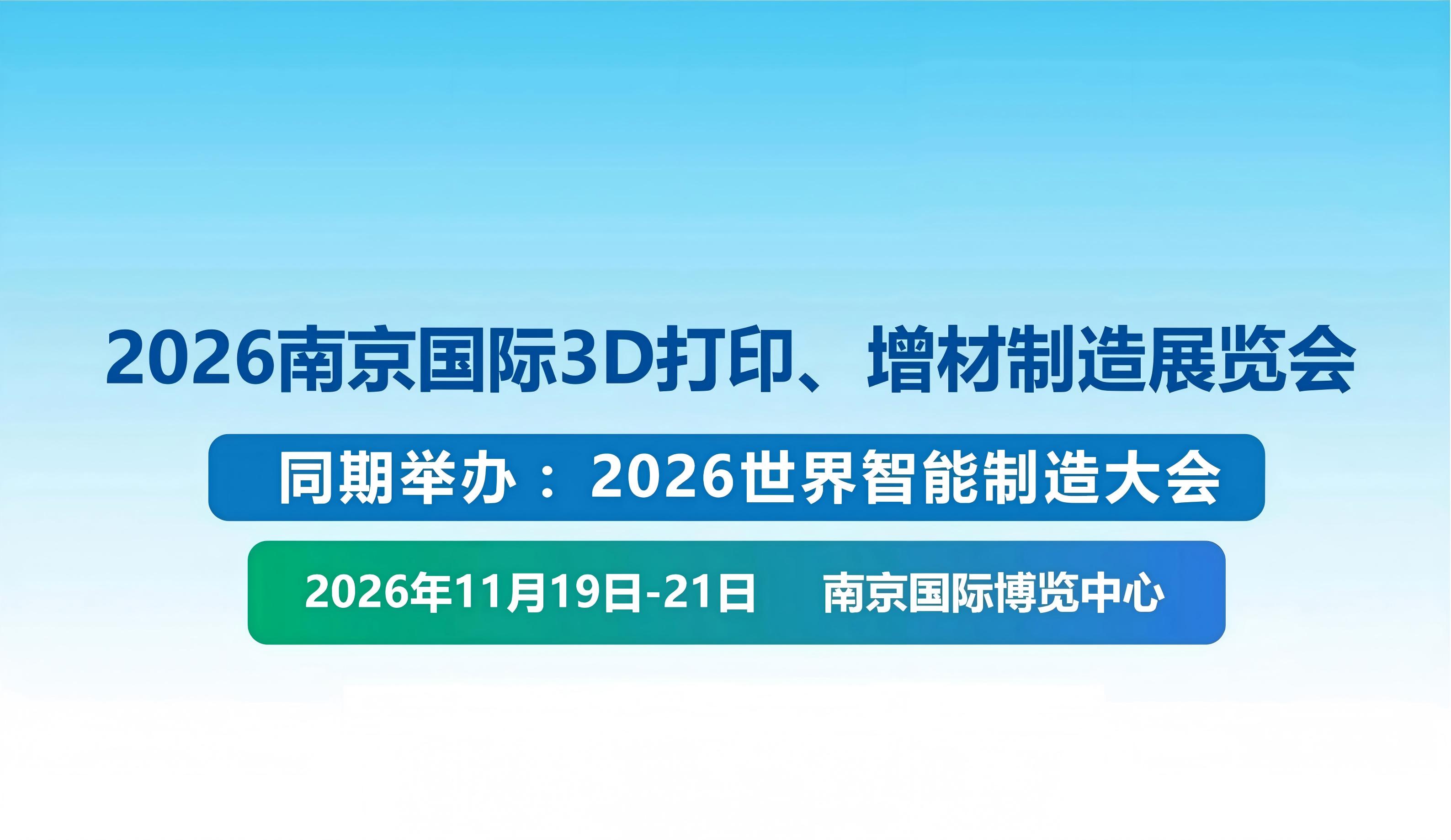 2026南京国际3D打印、增材制造展览会

同期举办：2026世界智能制造大会

2026年11月19日-21日 南京国际博览中心